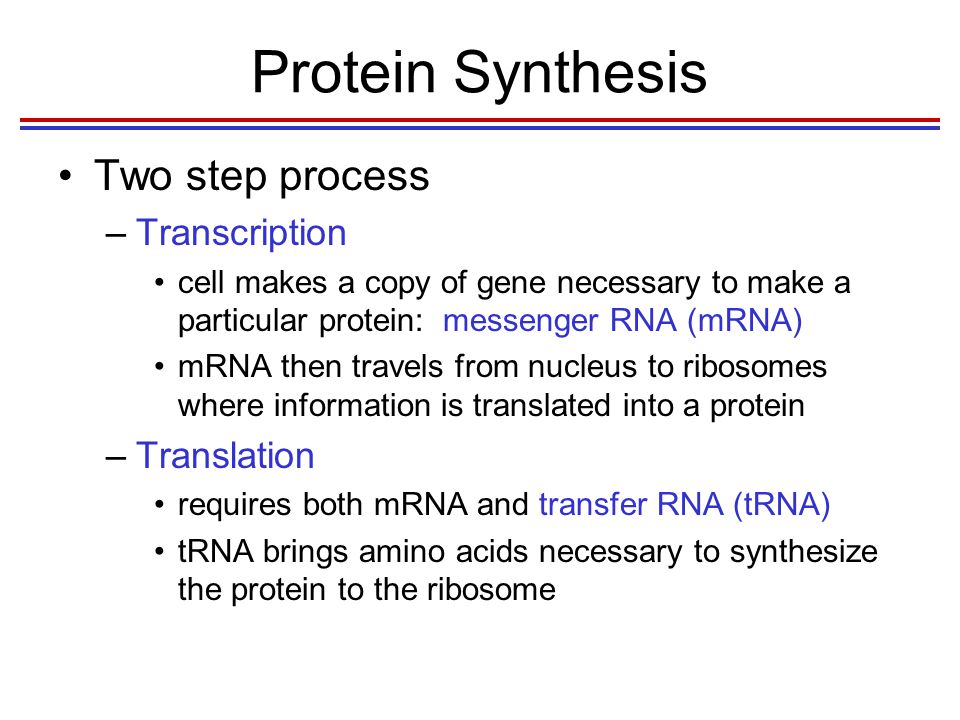 Protein Synthesis

• Two step process
  – Transcription
    • cell makes a copy of gene necessary to make a particular protein: messenger RNA (mRNA)
    • mRNA then travels from nucleus to ribosomes where information is translated into a protein
  – Translation
    • requires both mRNA and transfer RNA (tRNA)
    • tRNA brings amino acids necessary to synthesize the protein to the ribosome